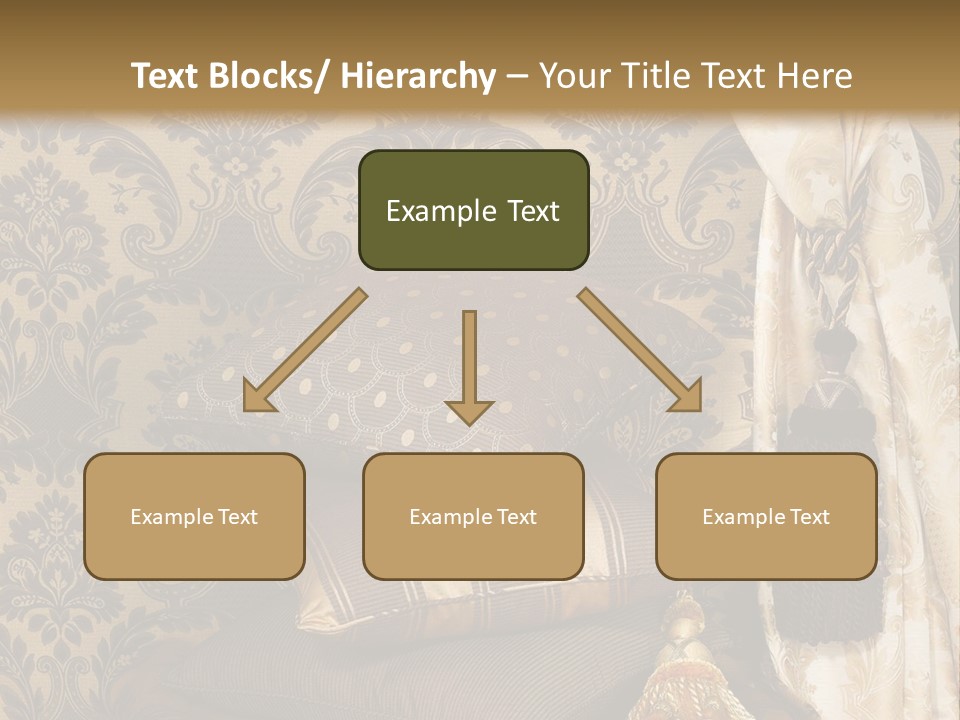 Text Blocks/ Hierarchy – Your Title Text Here

Example Text

Example Text

Example Text

Example Text